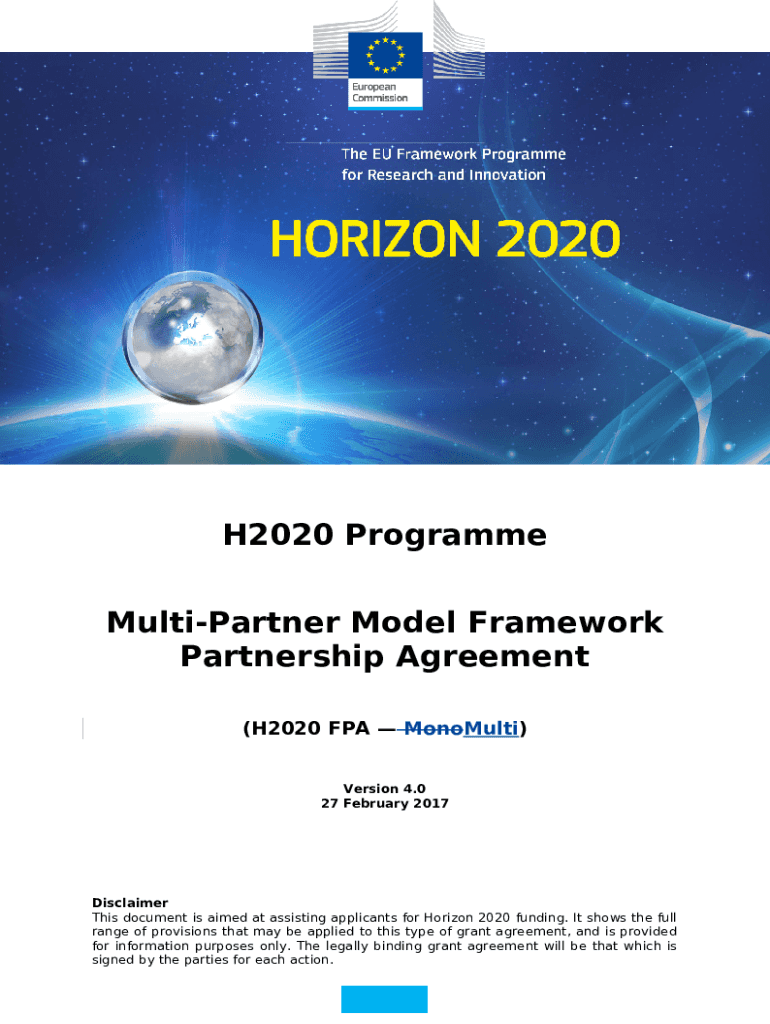 European Commission

The EU Framework Programme for Research and Innovation

HORIZON 2020

H2020 Programme

Multi-Partner Model Framework Partnership Agreement

(H2020 FPA — MonoMulti)

Version 4.0
27 February 2017

Disclaimer
This document is aimed at assisting applicants for Horizon 2020 funding. It shows the full range of provisions that may be applied to this type of grant agreement, and is provided for information purposes only. The legally binding grant agreement will be that which is signed by the parties for each action.